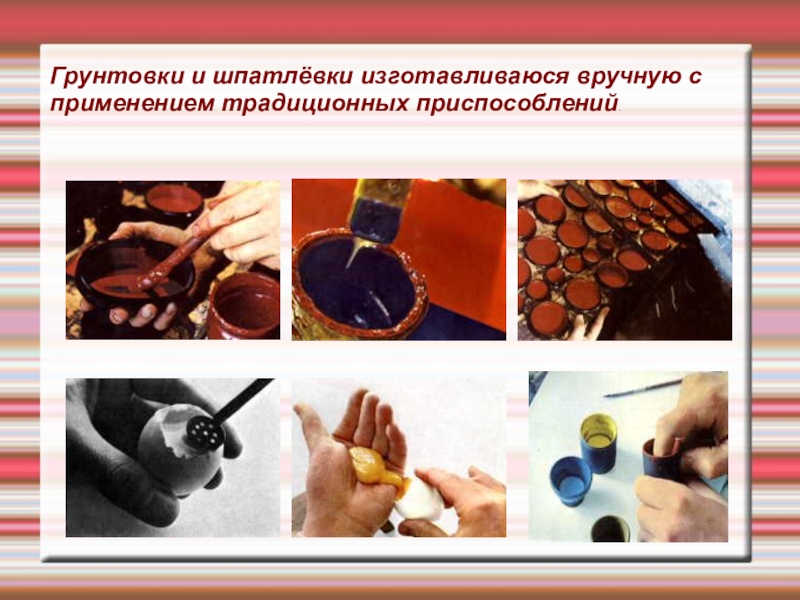 Грунтовки и шпатлёвки изготавливаюся вручную с применением традиционных приспособлений.